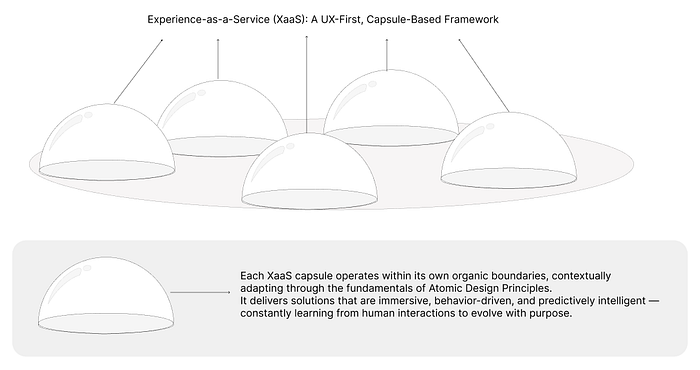 Experience-as-a-Service (XaaS): A UX-First, Capsule-Based Framework

Each XaaS capsule operates within its own organic boundaries, contextually adapting through the fundamentals of Atomic Design Principles.
It delivers solutions that are immersive, behavior-driven, and predictively intelligent — constantly learning from human interactions to evolve with purpose.